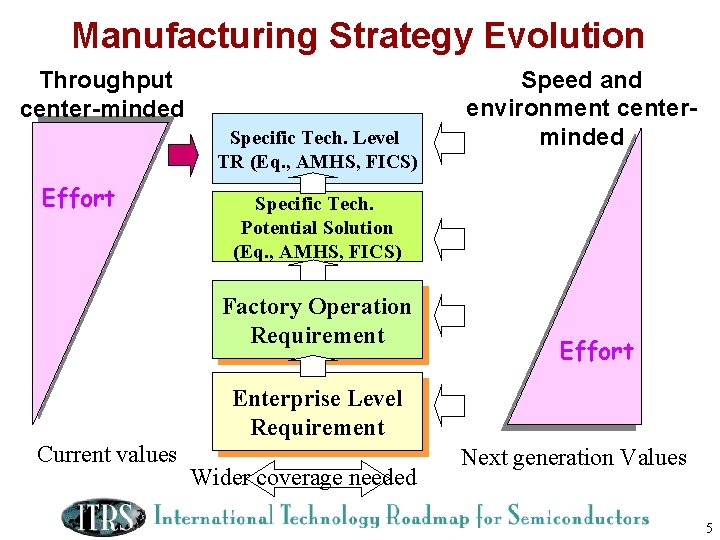 Manufacturing Strategy Evolution

Throughput center-minded

Effort

Current values

Specific Tech. Level TR (Eq., AMHS, FICS)

Specific Tech. Potential Solution (Eq., AMHS, FICS)

Factory Operation Requirement

Enterprise Level Requirement

Wider coverage needed

Speed and environment center-minded

Effort

Next generation Values

ITRS International Technology Roadmap for Semiconductors

5